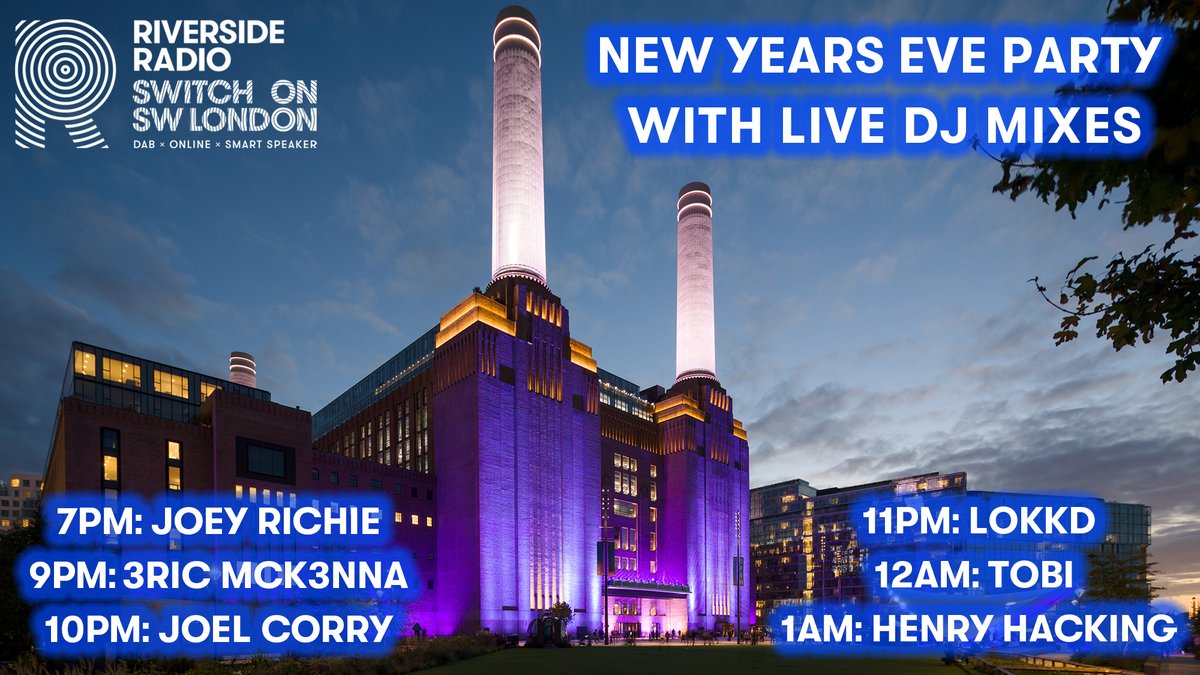 RIVERSIDE RADIO
SWITCH ON SW LONDON
DAB × ONLINE × SMART SPEAKER

NEW YEARS EVE PARTY WITH LIVE DJ MIXES

7PM: JOEY RICHIE
9PM: 3RIC MCK3NNA
10PM: JOEL CORRY

11PM: LOKKD
12AM: TOBI
1AM: HENRY HACKING